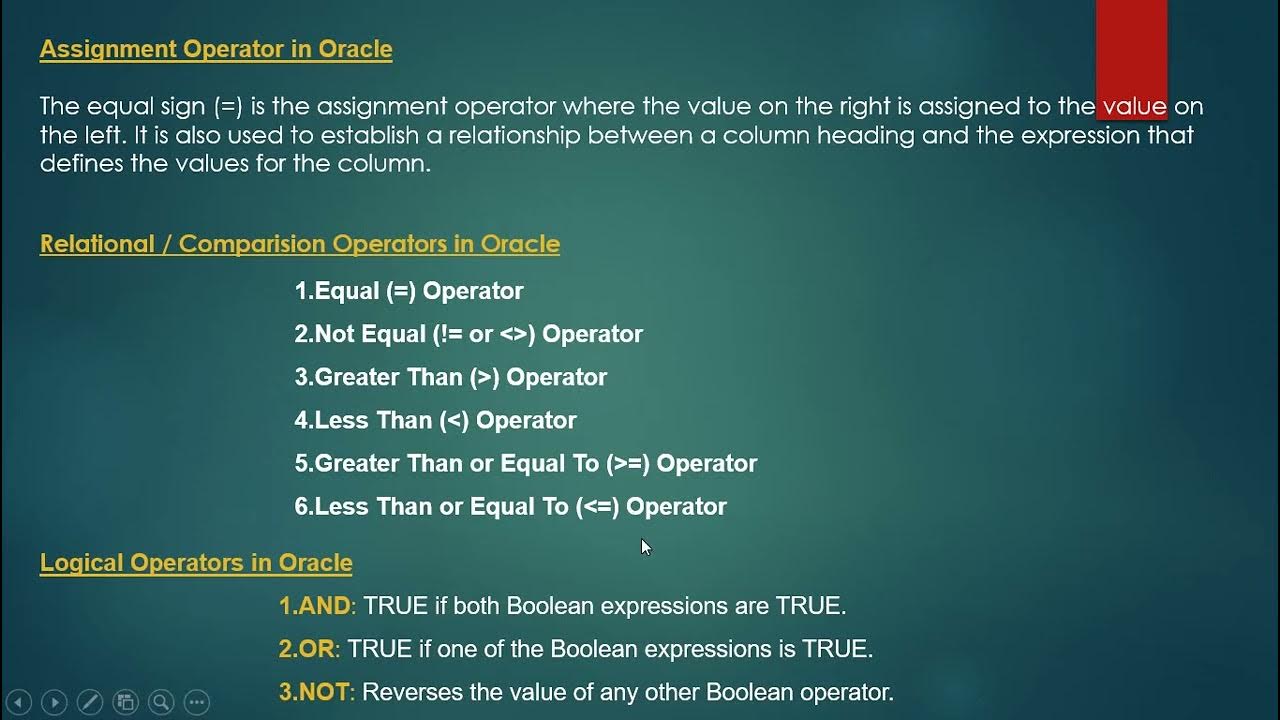 Assignment Operator in Oracle

The equal sign (=) is the assignment operator where the value on the right is assigned to the value on the left. It is also used to establish a relationship between a column heading and the expression that defines the values for the column.

Relational / Comparision Operators in Oracle

1.Equal (=) Operator

2.Not Equal (!= or <>) Operator

3.Greater Than (>) Operator

4.Less Than (<) Operator

5.Greater Than or Equal To (>=) Operator

6.Less Than or Equal To (<=) Operator

Logical Operators in Oracle

1.AND: TRUE if both Boolean expressions are TRUE.

2.OR: TRUE if one of the Boolean expressions is TRUE.

3.NOT: Reverses the value of any other Boolean operator.